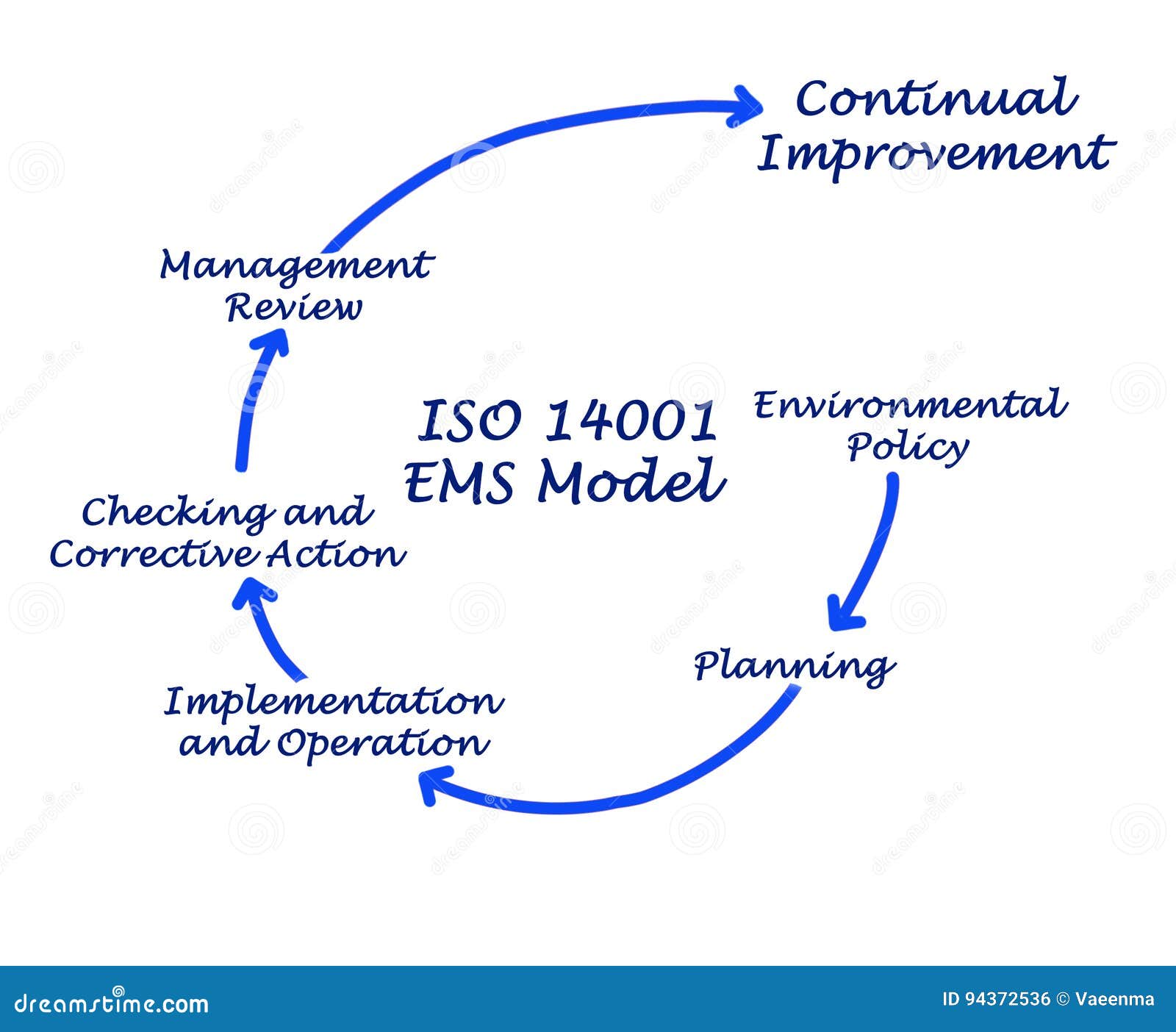 Continual Improvement

Management Review

ISO 14001 EMS Model

Environmental Policy

Checking and Corrective Action

Planning

Implementation and Operation

dreamstime.com

ID 94372536 © Vaeenma